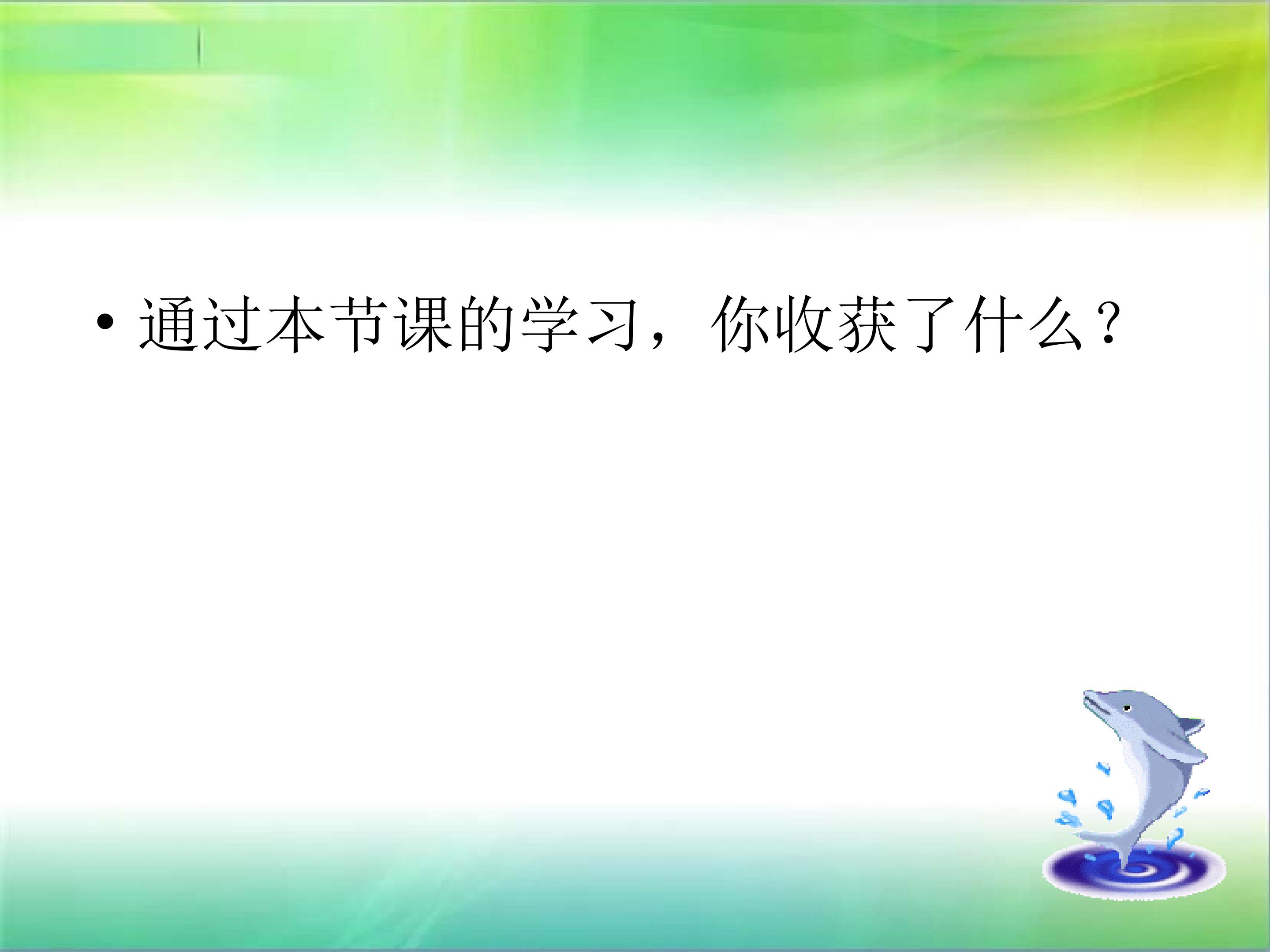 • 通过本节课的学习，你收获了什么？